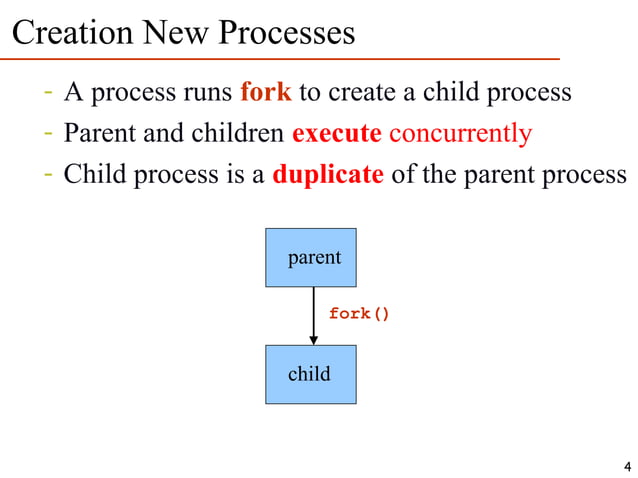 Creation New Processes

- A process runs fork to create a child process
- Parent and children execute concurrently
- Child process is a duplicate of the parent process

parent

fork()

child

4